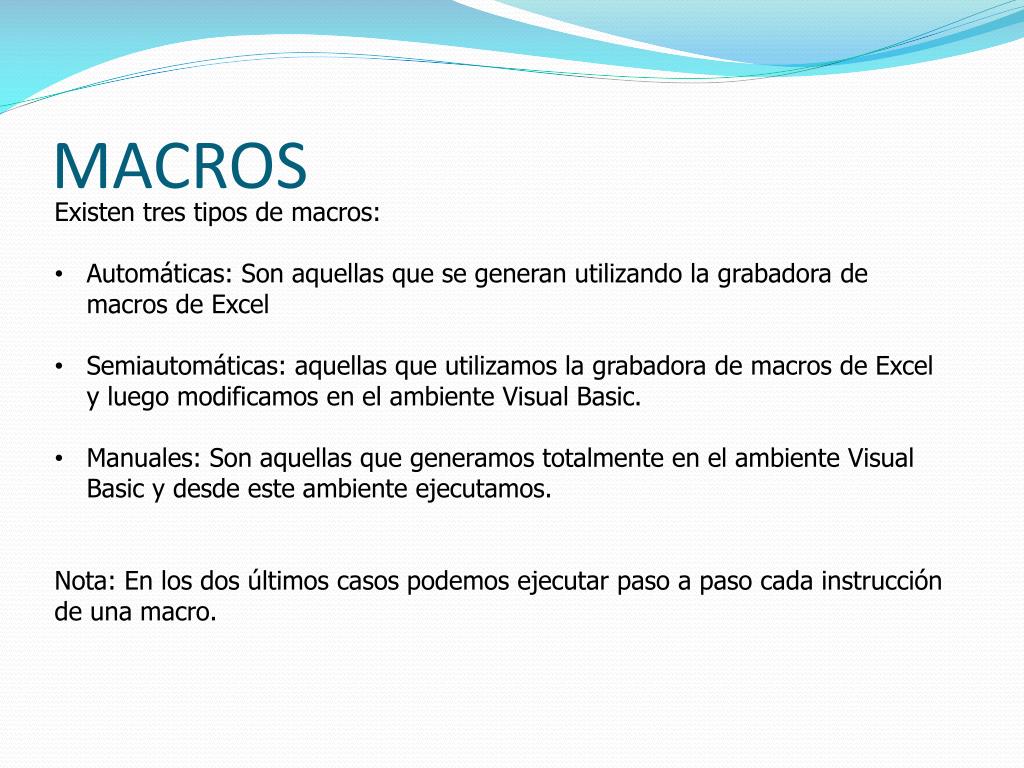 MACROS

Existen tres tipos de macros:

• Automáticas: Son aquellas que se generan utilizando la grabadora de macros de Excel

• Semiautomáticas: aquellas que utilizamos la grabadora de macros de Excel y luego modificamos en el ambiente Visual Basic.

• Manuales: Son aquellas que generamos totalmente en el ambiente Visual Basic y desde este ambiente ejecutamos.

Nota: En los dos últimos casos podemos ejecutar paso a paso cada instrucción de una macro.